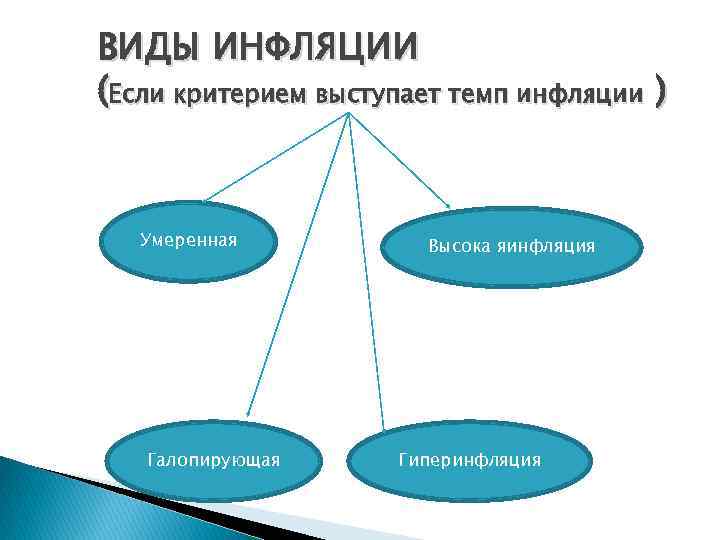 ВИДЫ ИНФЛЯЦИИ
(Если критерием выступает темп инфляции )

Умеренная

Высока яинфляция

Галопирующая

Гиперинфляция